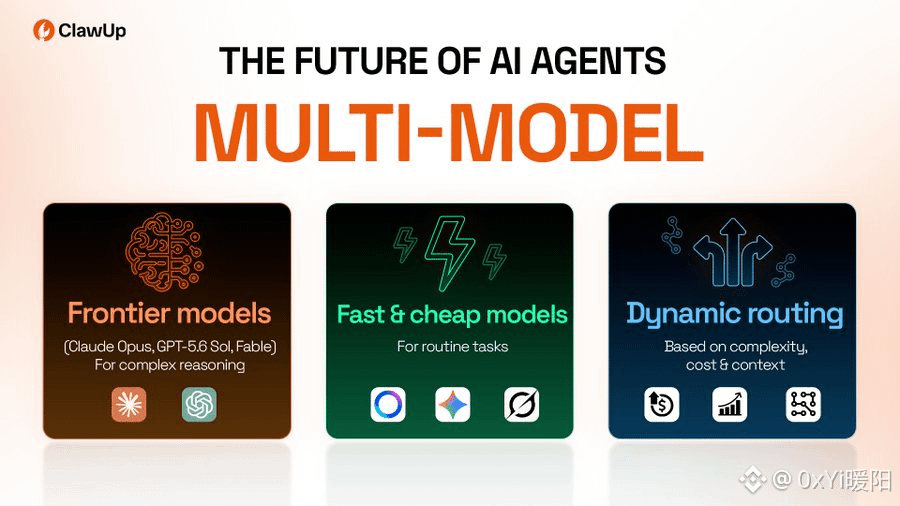 ClawUp

THE FUTURE OF AI AGENTS

MULTI-MODEL

Frontier models
(Claude Opus, GPT-5.6 Sol, Fable)
For complex reasoning

Fast & cheap models
For routine tasks

Dynamic routing
Based on complexity, cost & context

@ 0xYi暖阳